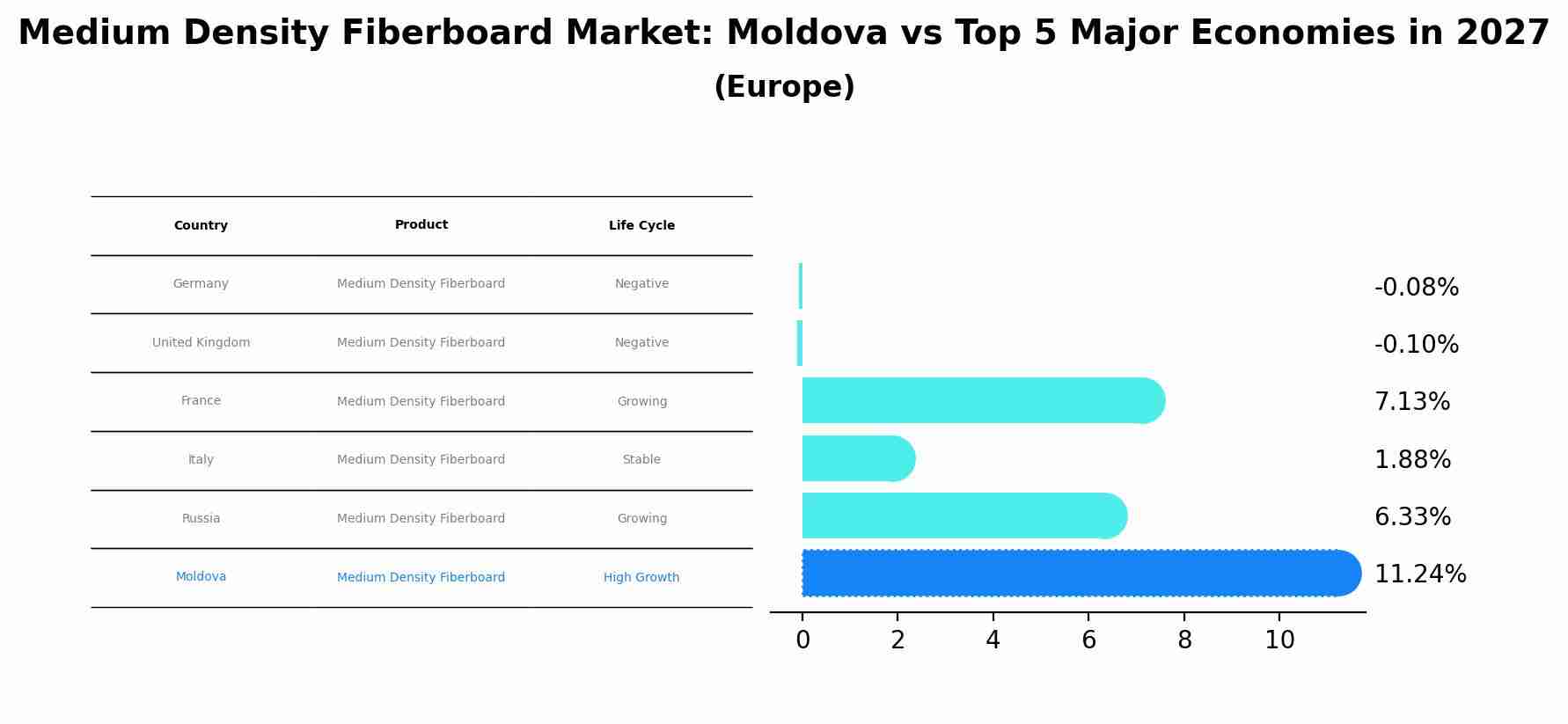 Medium Density Fiberboard Market: Moldova vs Top 5 Major Economies in 2027
(Europe)

| Country | Product | Life Cycle |
|---|---|---|
| Germany | Medium Density Fiberboard | Negative |
| United Kingdom | Medium Density Fiberboard | Negative |
| France | Medium Density Fiberboard | Growing |
| Italy | Medium Density Fiberboard | Stable |
| Russia | Medium Density Fiberboard | Growing |
| Moldova | Medium Density Fiberboard | High Growth |

-0.08%
-0.10%
7.13%
1.88%
6.33%
11.24%

0 2 4 6 8 10